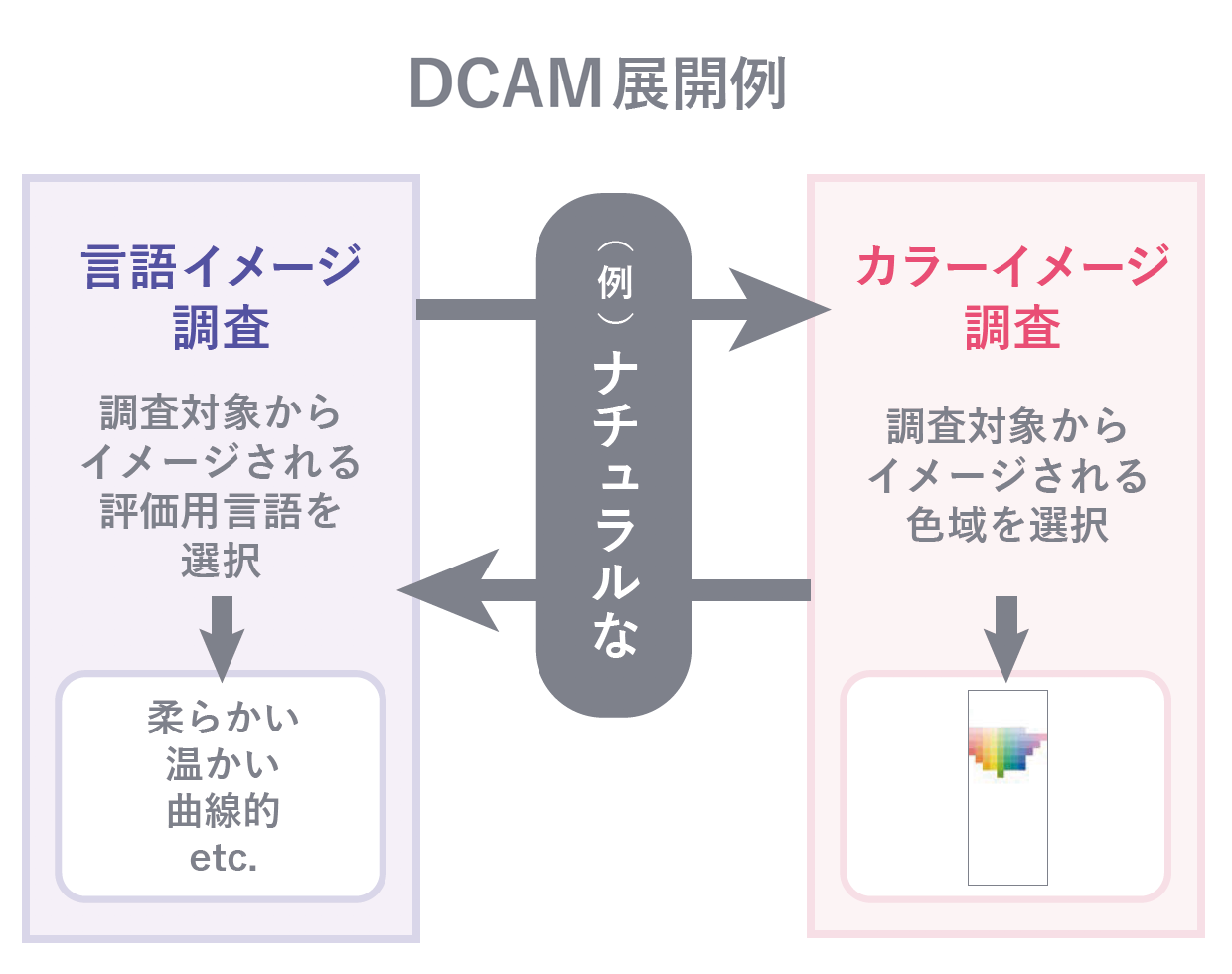 DCAM展開例

言語イメージ調査

調査対象からイメージされる評価用言語を選択

柔らかい
温かい
曲線的
etc.

（例）ナチュラルな

カラーイメージ調査

調査対象からイメージされる色域を選択